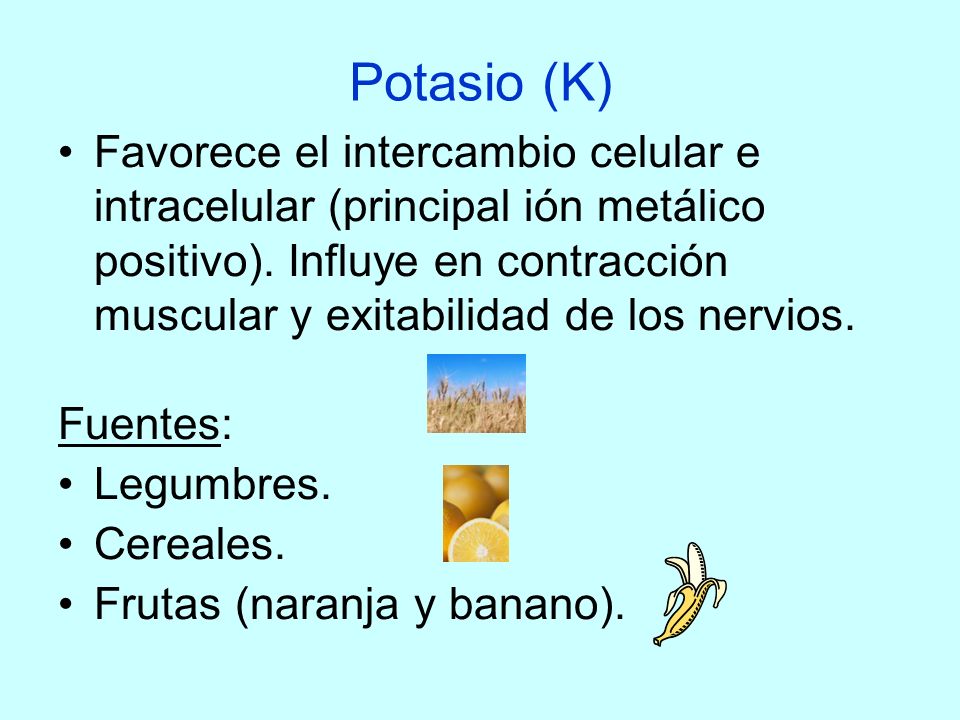 Potasio (K)

• Favorece el intercambio celular e intracelular (principal ión metálico positivo). Influye en contracción muscular y exitabilidad de los nervios.

Fuentes:
• Legumbres.
• Cereales.
• Frutas (naranja y banano).